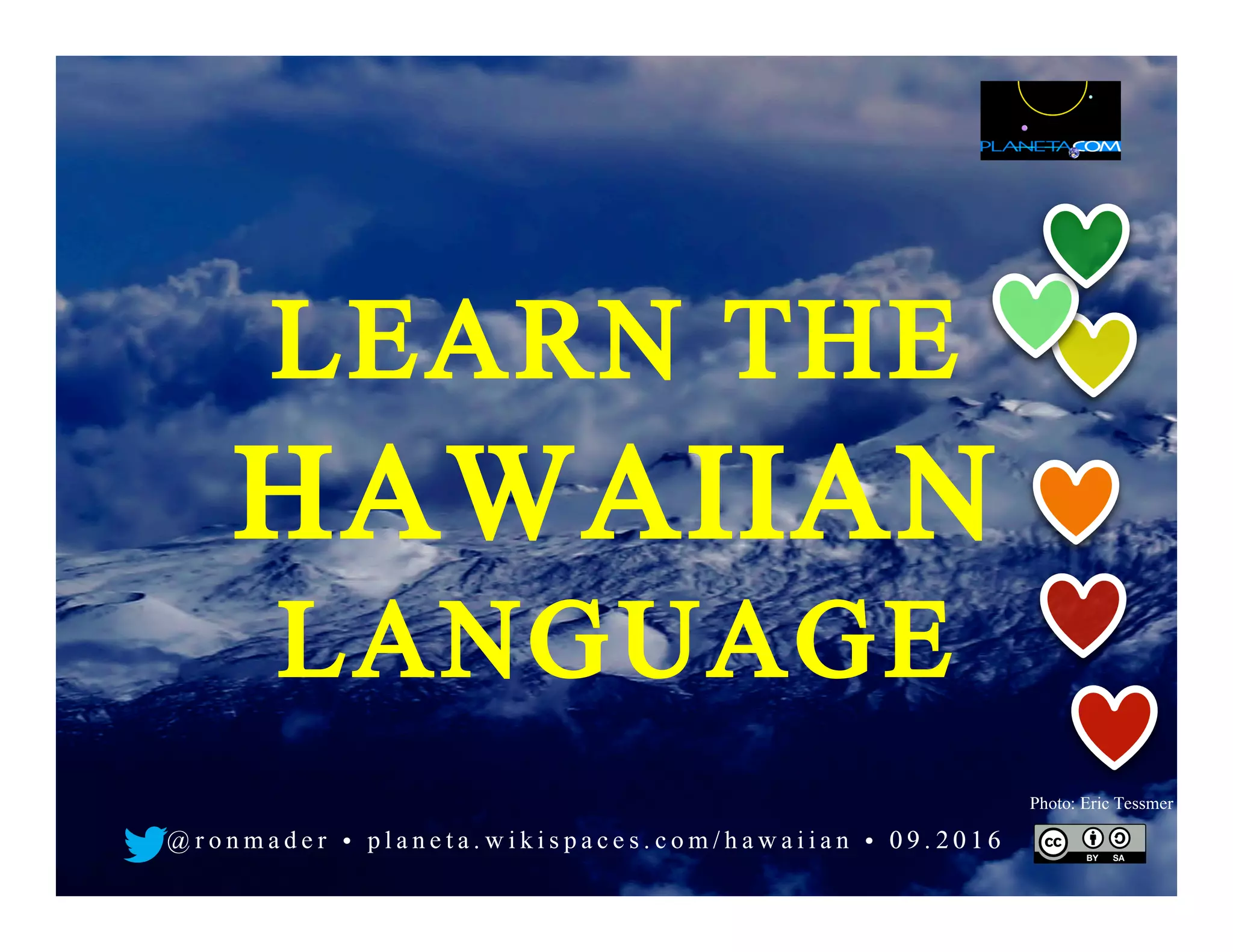 PLANETA.COM

LEARN THE HAWAIIAN LANGUAGE

Photo: Eric Tessmer

@ronmader • planeta.wikispaces.com/hawaiian • 09.2016

cc BY SA